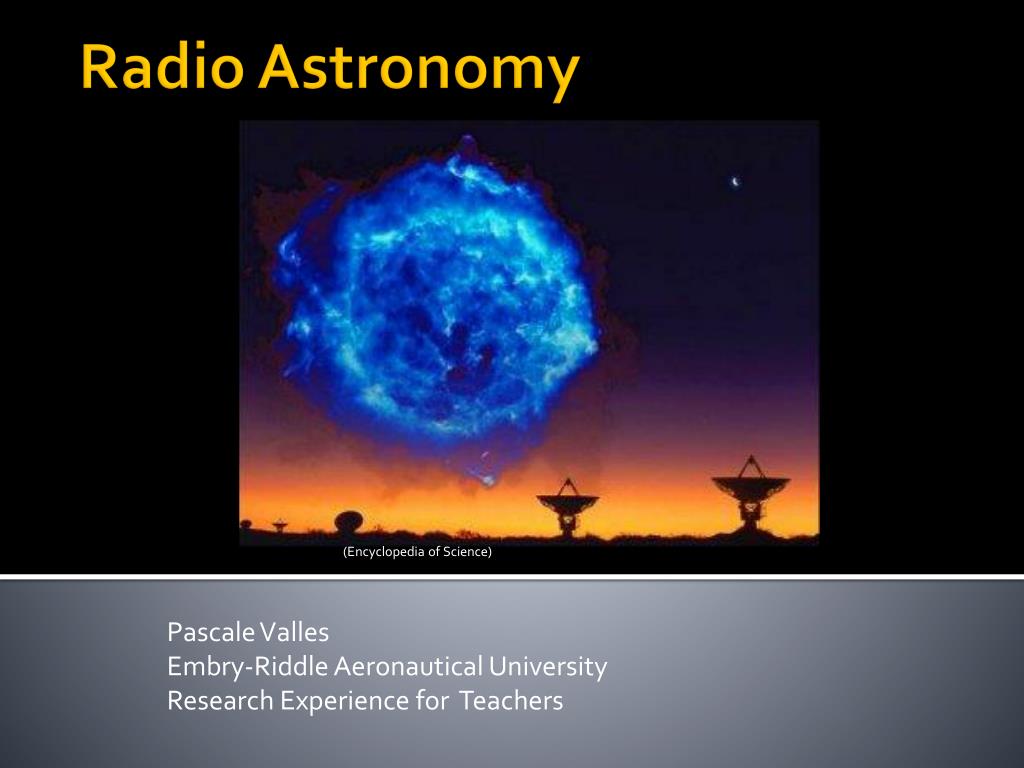 Radio Astronomy

(Encyclopedia of Science)

Pascale Valles
Embry-Riddle Aeronautical University
Research Experience for Teachers